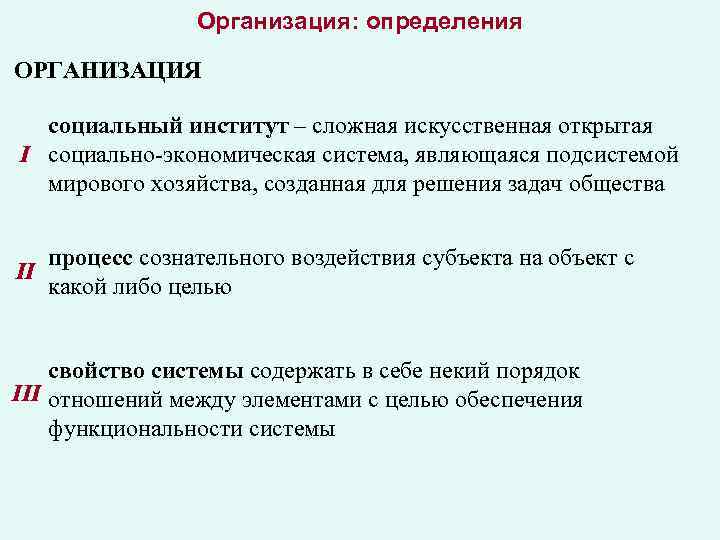 Организация: определения

ОРГАНИЗАЦИЯ

I социальный институт – сложная искусственная открытая социально-экономическая система, являющаяся подсистемой мирового хозяйства, созданная для решения задач общества

II процесс сознательного воздействия субъекта на объект с какой либо целью

III свойство системы содержать в себе некий порядок отношений между элементами с целью обеспечения функциональности системы